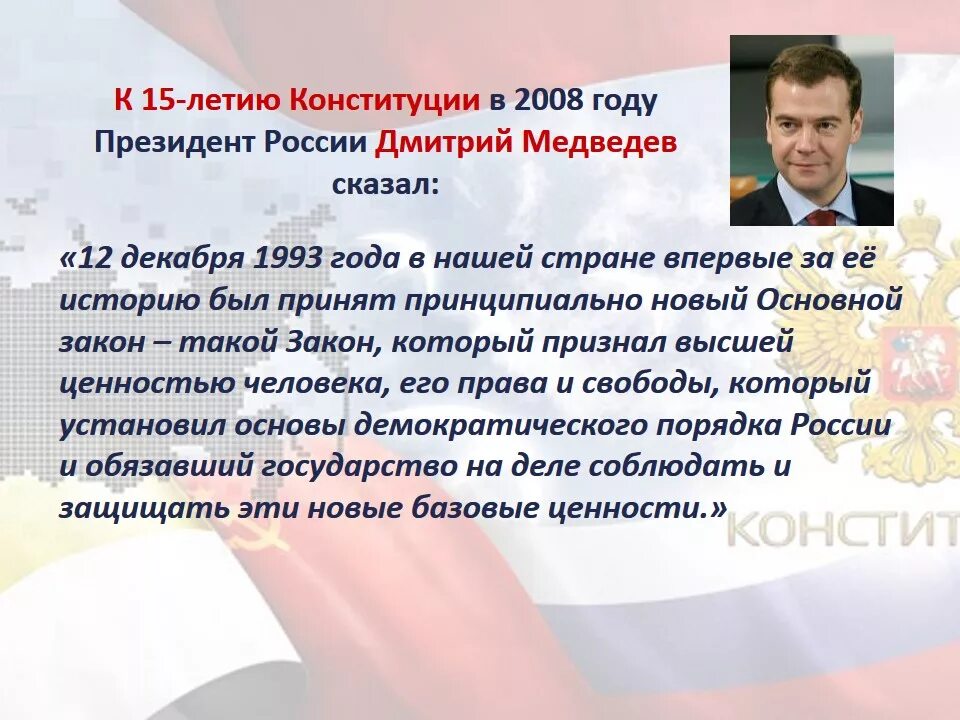 К 15-летию Конституции в 2008 году Президент России Дмитрий Медведев сказал:

«12 декабря 1993 года в нашей стране впервые за её историю был принят принципиально новый Основной закон – такой Закон, который признал высшей ценностью человека, его права и свободы, который установил основы демократического порядка России и обязавший государство на деле соблюдать и защищать эти новые базовые ценности.»

КОНСТИТ